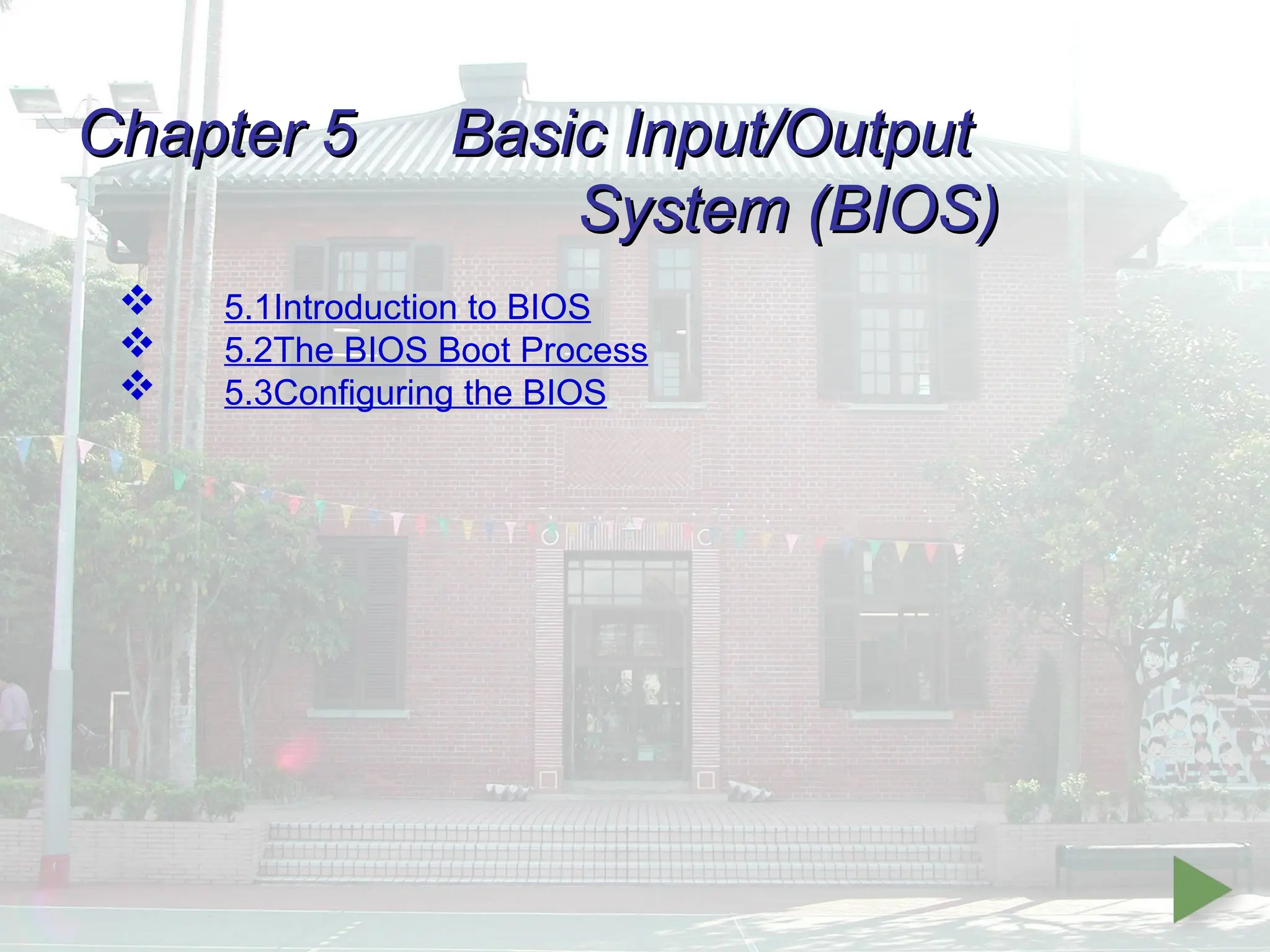 Chapter 5 Basic Input/Output System (BIOS)

❖ 5.1Introduction to BIOS
❖ 5.2The BIOS Boot Process
❖ 5.3Configuring the BIOS